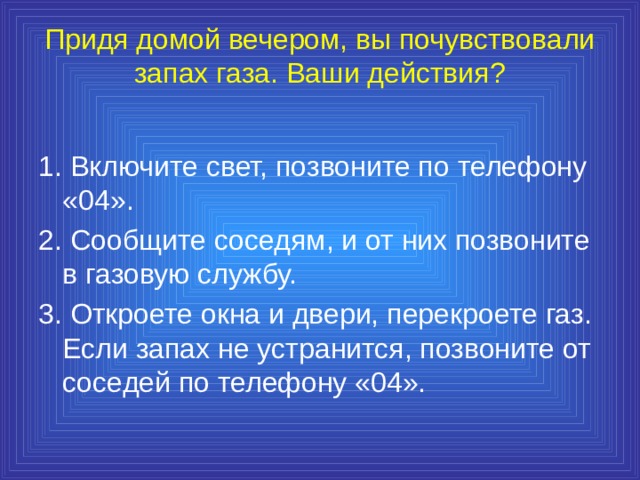 Придя домой вечером, вы почувствовали запах газа. Ваши действия?

1. Включите свет, позвоните по телефону «04».
2. Сообщите соседям, и от них позвоните в газовую службу.
3. Откроете окна и двери, перекроете газ. Если запах не устранится, позвоните от соседей по телефону «04».